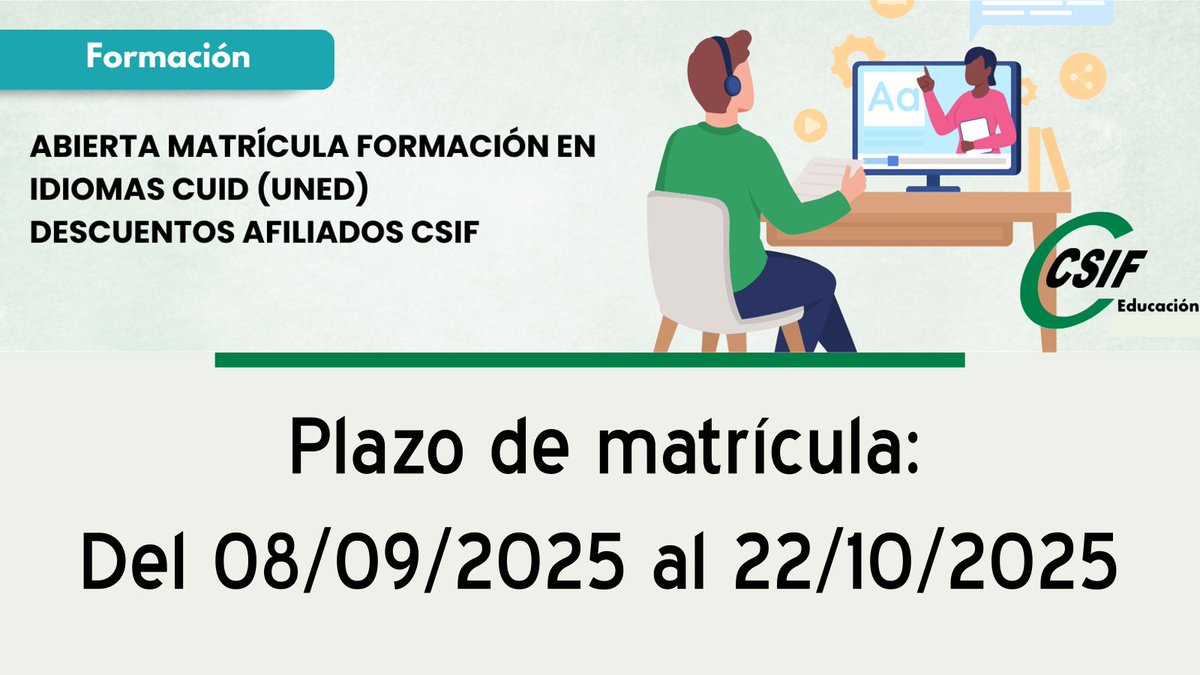 Formación

ABIERTA MATRÍCULA FORMACIÓN EN IDIOMAS CUID (UNED)
DESCUENTOS AFILIADOS CSIF

Aa

CSIF
Educación

Plazo de matrícula:
Del 08/09/2025 al 22/10/2025